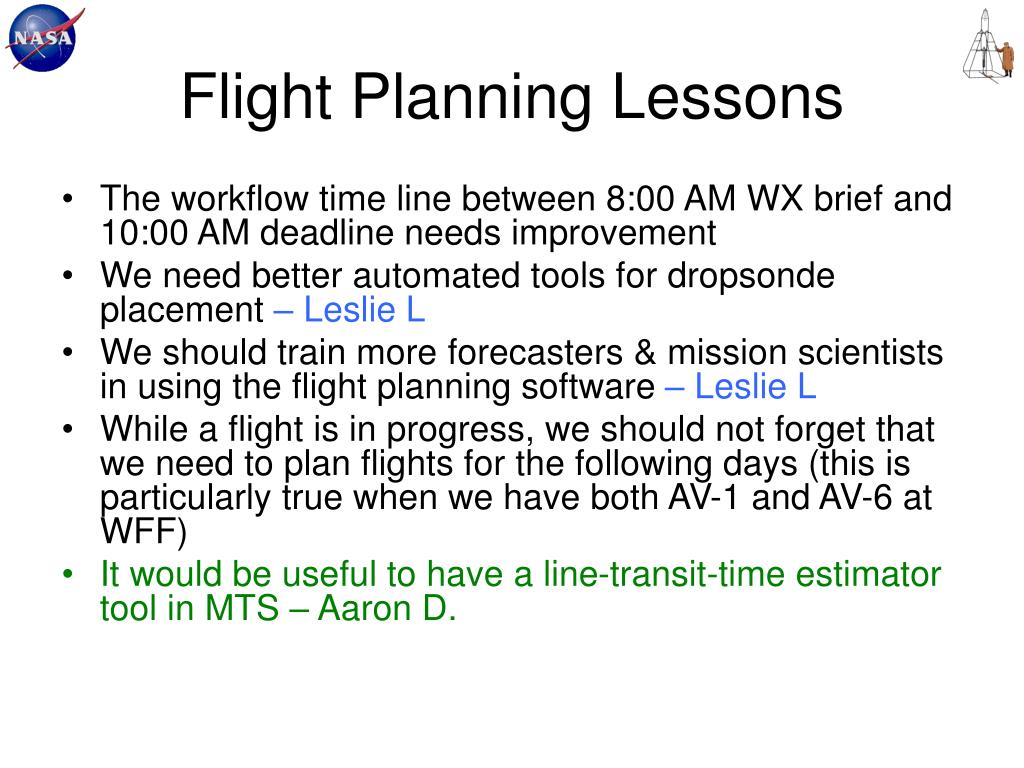 NASA

Flight Planning Lessons

• The workflow time line between 8:00 AM WX brief and 10:00 AM deadline needs improvement
• We need better automated tools for dropsonde placement – Leslie L
• We should train more forecasters & mission scientists in using the flight planning software – Leslie L
• While a flight is in progress, we should not forget that we need to plan flights for the following days (this is particularly true when we have both AV-1 and AV-6 at WFF)
• It would be useful to have a line-transit-time estimator tool in MTS – Aaron D.